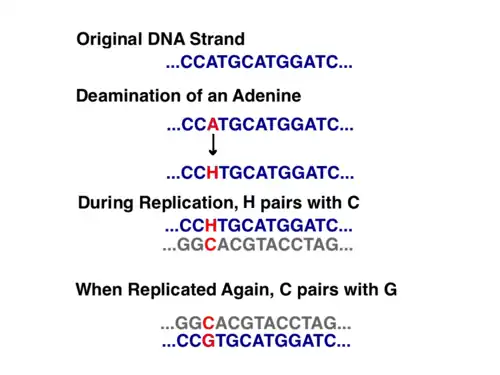 Original DNA Strand

...CCATGCATGGATC...

Deamination of an Adenine

...CCATGCATGGATC...

...CCHTGCATGGATC...

During Replication, H pairs with C

...CCHTGCATGGATC...
...GGCACGTACCTAG...

When Replicated Again, C pairs with G

...GGCACGTACCTAG...
...CCGTGCATGGATC...